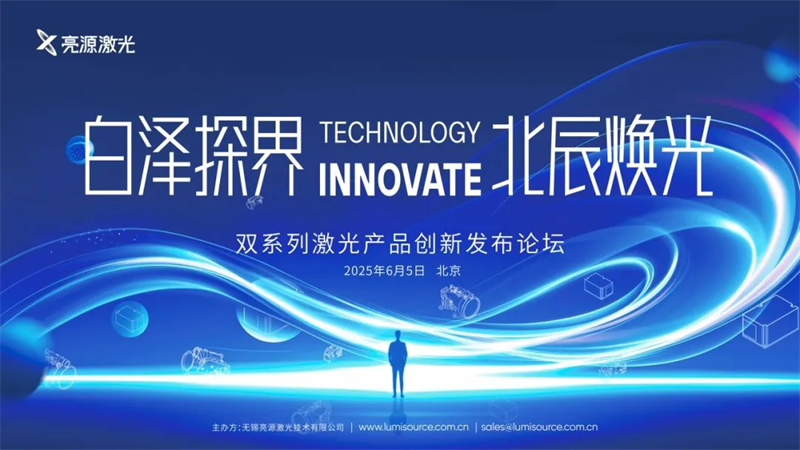 亮源激光

白泽探界 TECHNOLOGY INNOVATE 北辰焕光

双系列激光产品创新发布论坛

2025年6月5日 北京

主办方：无锡亮源激光技术有限公司 | www.lumisource.com.cn | sales@lumisource.com.cn